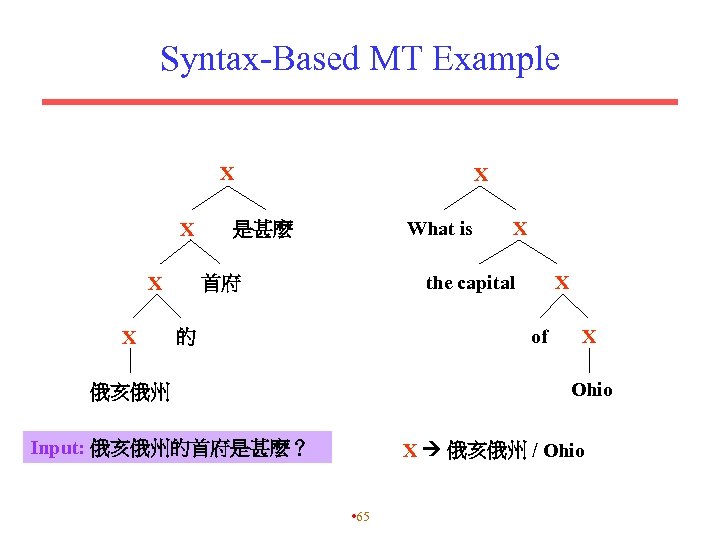 Syntax-Based MT Example

X

X 是甚麼

X 首府

X 的

俄亥俄州

X

What is X

the capital X

of X

Ohio

Input: 俄亥俄州的首府是甚麼？

X → 俄亥俄州 / Ohio

•65